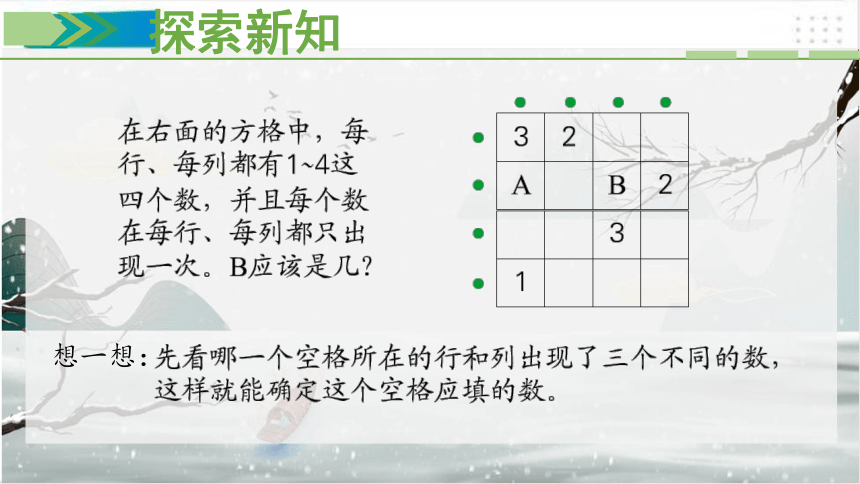 探索新知

在右面的方格中，每行、每列都有1~4这四个数，并且每个数在每行、每列都只出现一次。B应该是几？

| 3 | 2 |  |  |
|---|---|---|---|
| A |  | B | 2 |
|  |  | 3 |  |
| 1 |  |  |  |

想一想：先看哪一个空格所在的行和列出现了三个不同的数，这样就能确定这个空格应填的数。